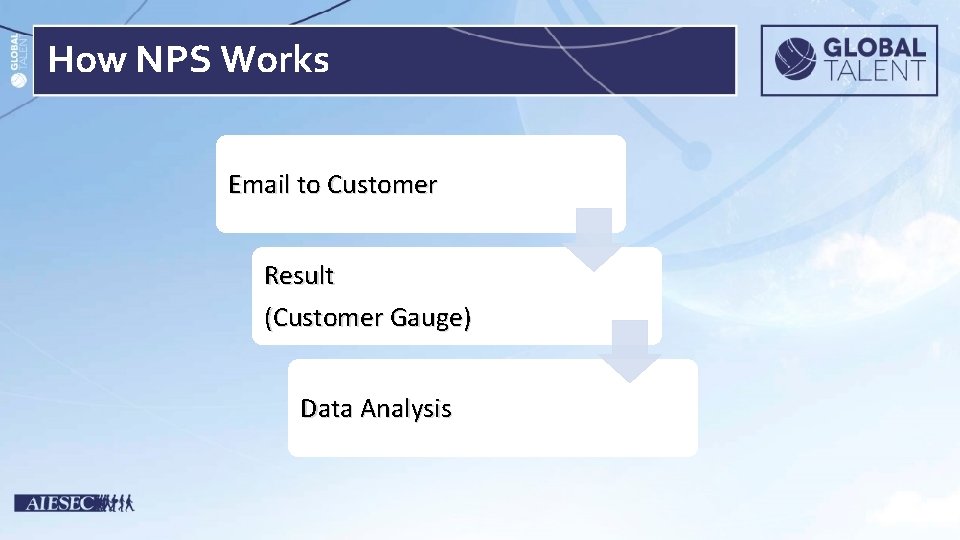 GLOBAL TALENT

How NPS Works

GLOBAL TALENT

Email to Customer

Result
(Customer Gauge)

Data Analysis

AIESEC